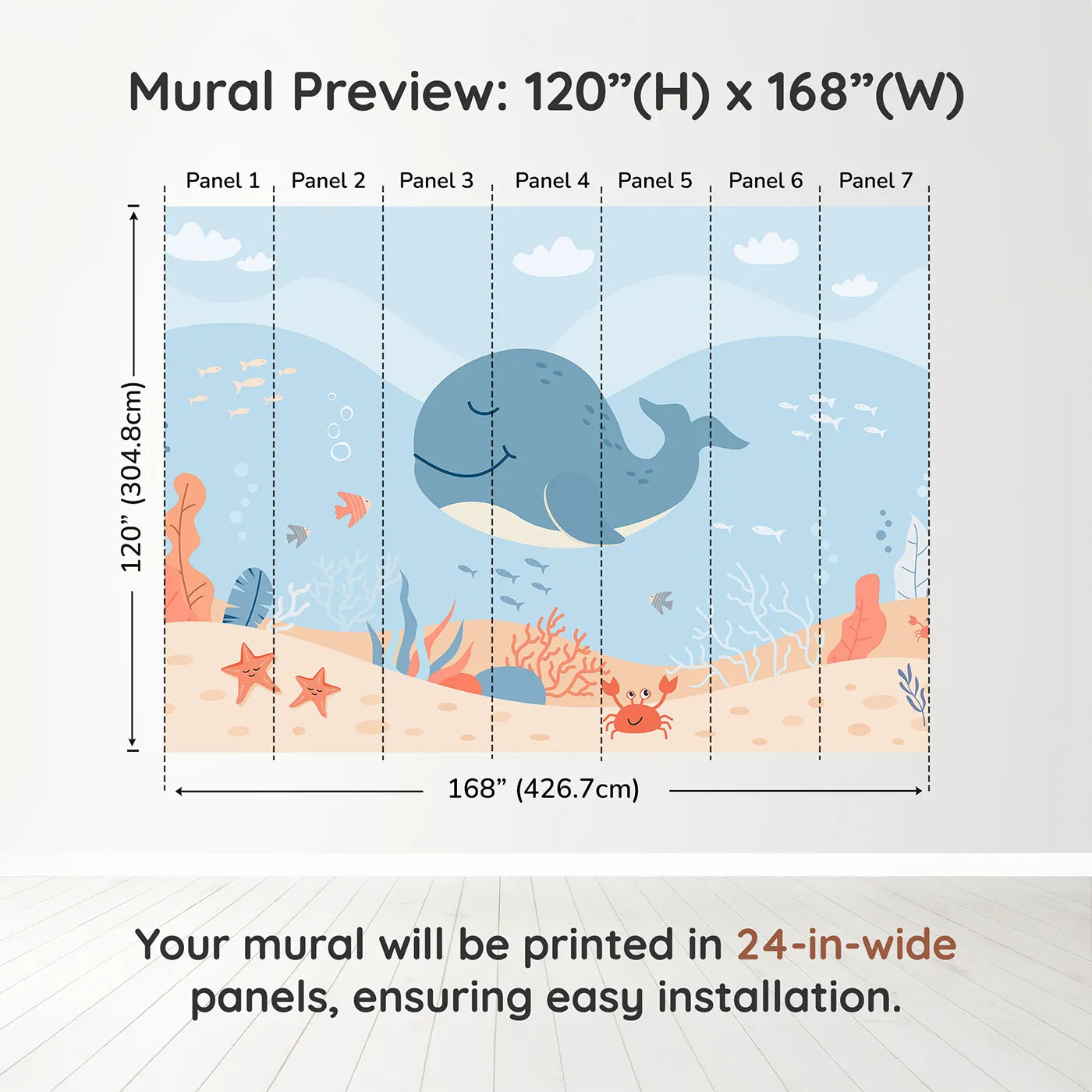 Mural Preview: 120”(H) x 168”(W)

Panel 1 Panel 2 Panel 3 Panel 4 Panel 5 Panel 6 Panel 7

120” (304.8cm)

168” (426.7cm)

Your mural will be printed in 24-in-wide panels, ensuring easy installation.